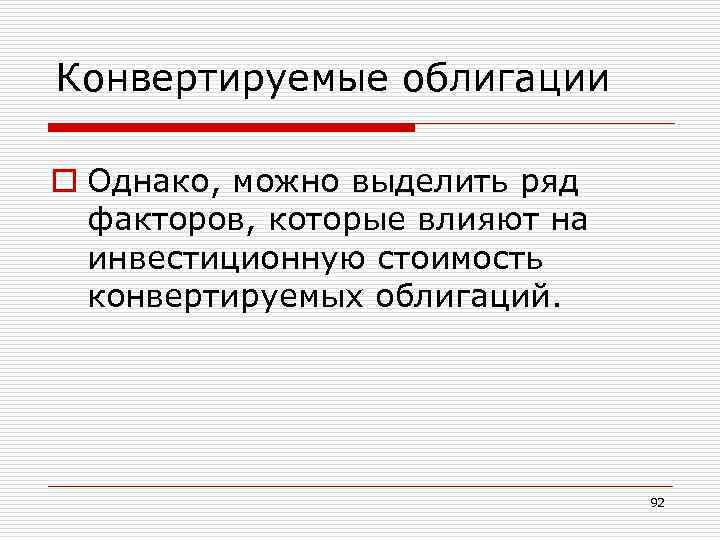 Конвертируемые облигации

Однако, можно выделить ряд факторов, которые влияют на инвестиционную стоимость конвертируемых облигаций.

92